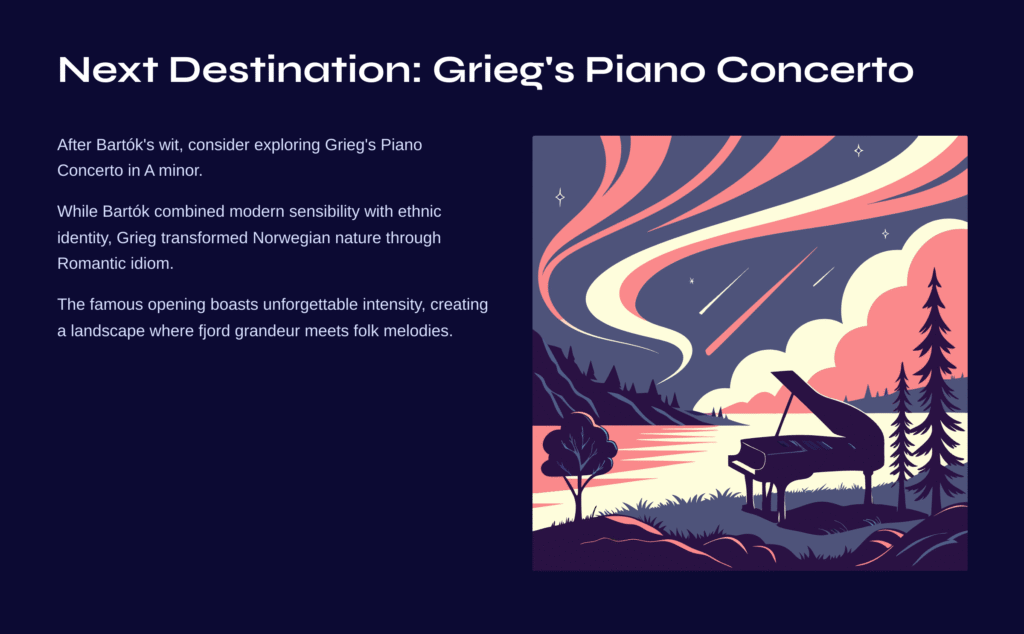 Next Destination: Grieg's Piano Concerto

After Bartók's wit, consider exploring Grieg's Piano Concerto in A minor.

While Bartók combined modern sensibility with ethnic identity, Grieg transformed Norwegian nature through Romantic idiom.

The famous opening boasts unforgettable intensity, creating a landscape where fjord grandeur meets folk melodies.